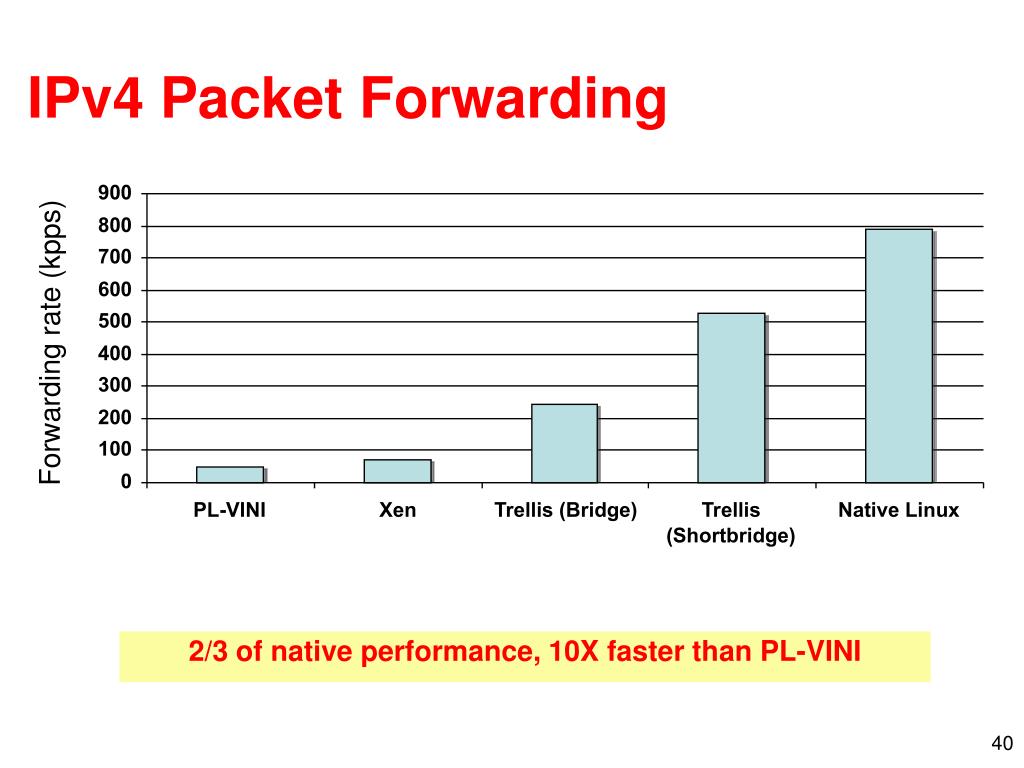 IPv4 Packet Forwarding

Forwarding rate (kpps)

900
800
700
600
500
400
300
200
100
0

PL-VINI
Xen
Trellis (Bridge)
Trellis (Shortbridge)
Native Linux

2/3 of native performance, 10X faster than PL-VINI

40